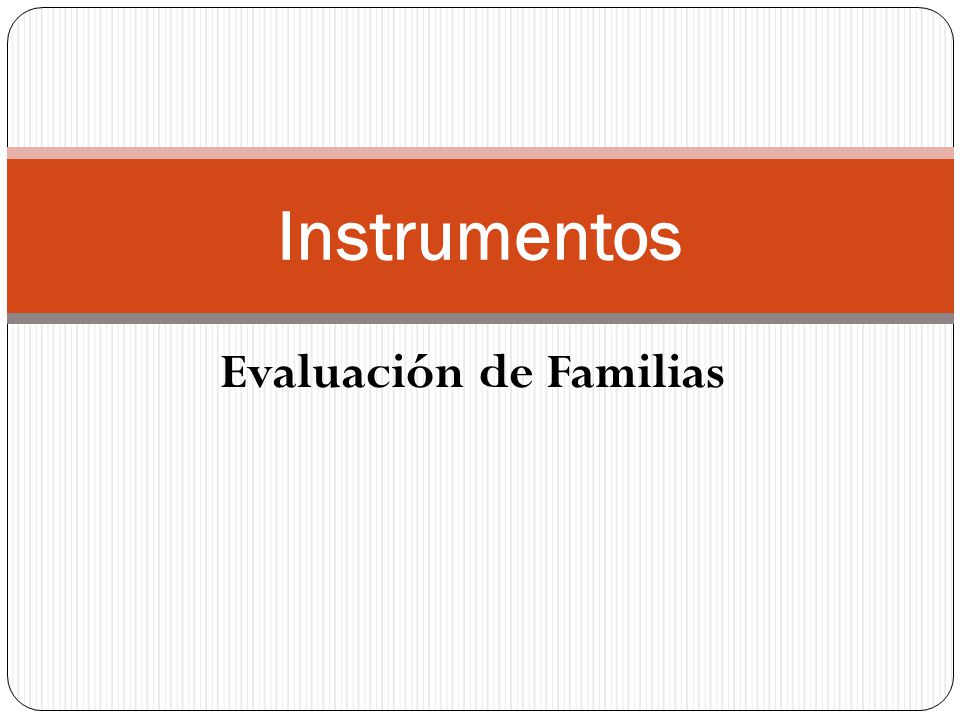 Instrumentos

Evaluación de Familias